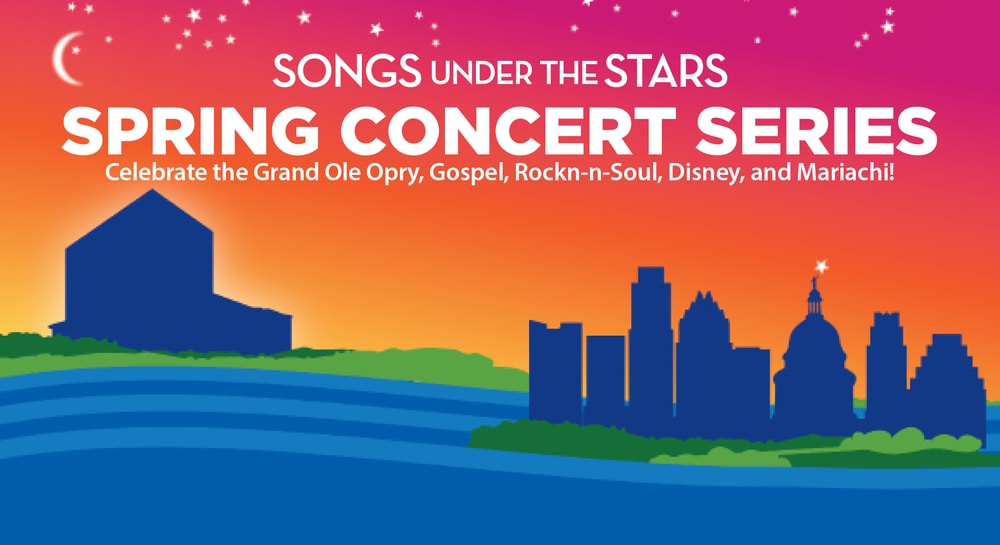 SONGS UNDER THE STARS
SPRING CONCERT SERIES
Celebrate the Grand Ole Opry, Gospel, Rockn-n-Soul, Disney, and Mariachi!